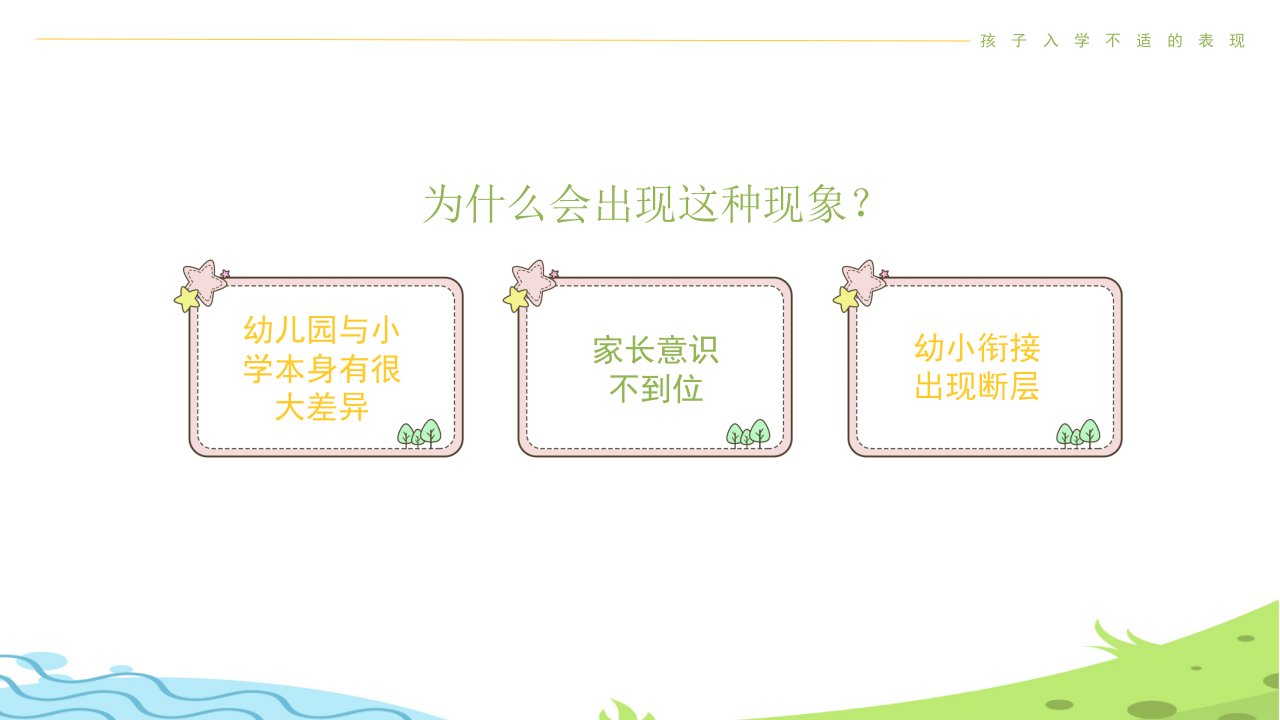 孩子入学不适的表现

为什么会出现这种现象？

幼儿园与小学本身有很大差异

家长意识不到位

幼小衔接出现断层